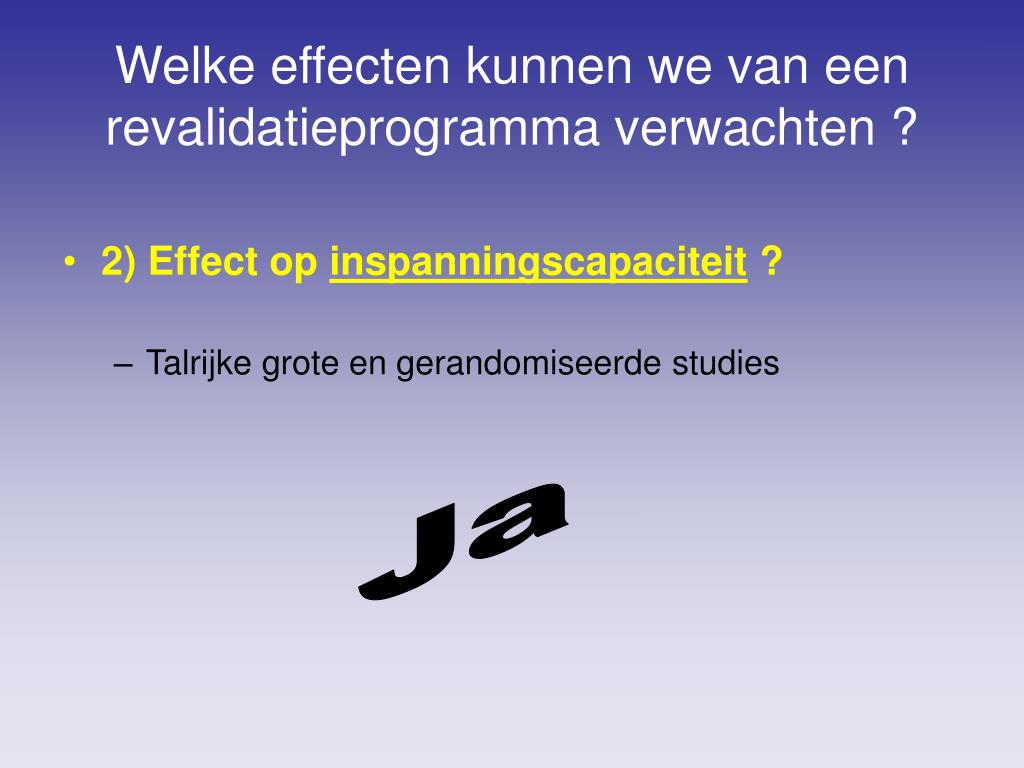 Welke effecten kunnen we van een revalidatieprogramma verwachten ?

• 2) Effect op inspanningscapaciteit ?

– Talrijke grote en gerandomiseerde studies

Ja